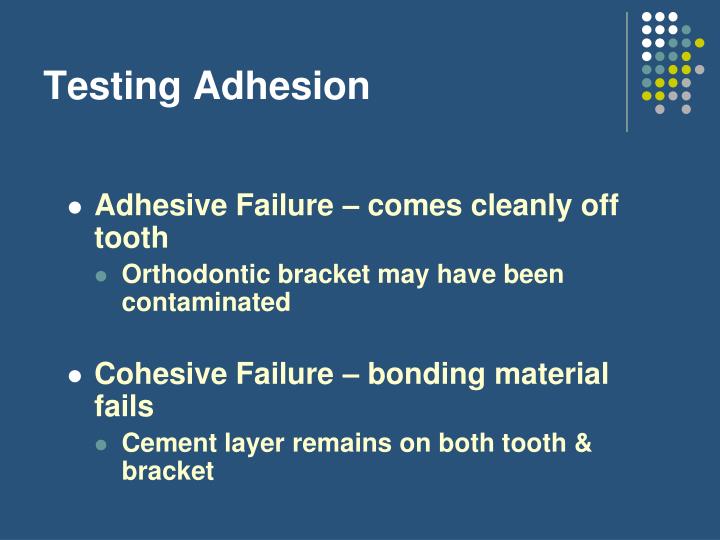 Testing Adhesion

- Adhesive Failure – comes cleanly off tooth
  - Orthodontic bracket may have been contaminated
- Cohesive Failure – bonding material fails
  - Cement layer remains on both tooth & bracket